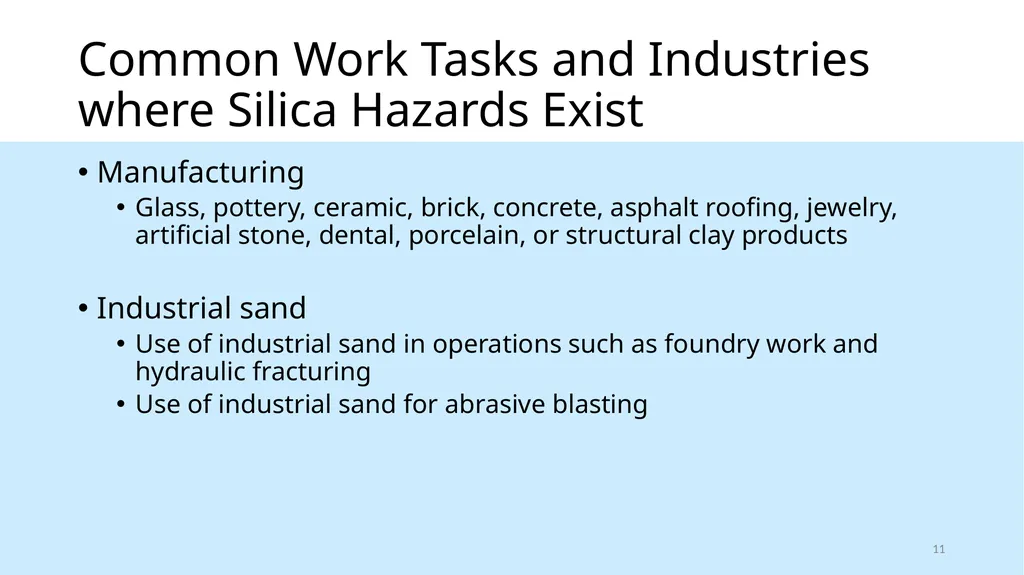 Common Work Tasks and Industries where Silica Hazards Exist

• Manufacturing
  • Glass, pottery, ceramic, brick, concrete, asphalt roofing, jewelry, artificial stone, dental, porcelain, or structural clay products

• Industrial sand
  • Use of industrial sand in operations such as foundry work and hydraulic fracturing
  • Use of industrial sand for abrasive blasting

11